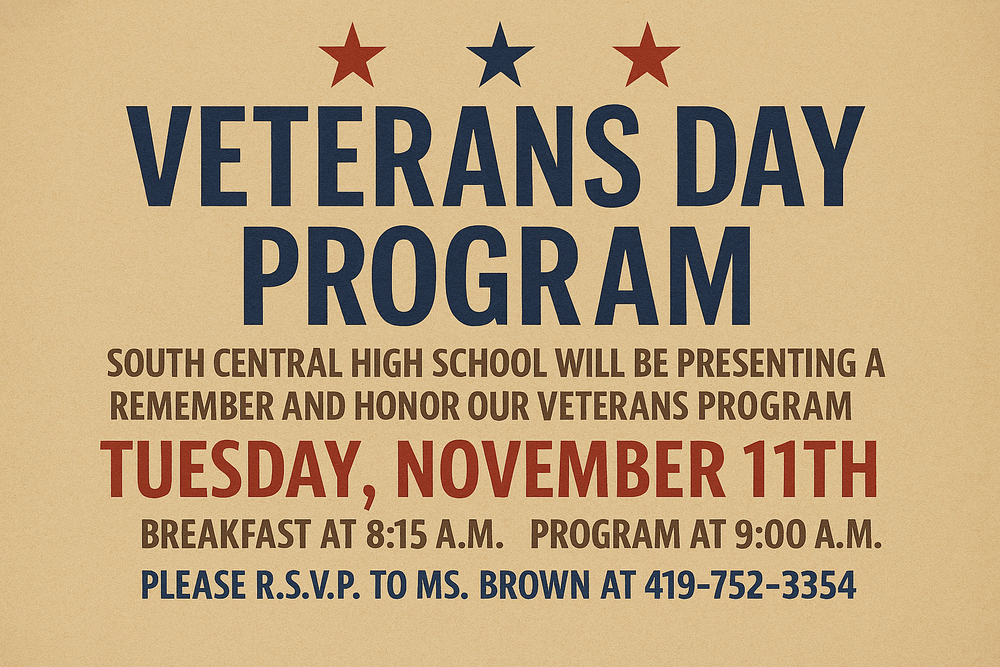 VETERANS DAY PROGRAM

SOUTH CENTRAL HIGH SCHOOL WILL BE PRESENTING A REMEMBER AND HONOR OUR VETERANS PROGRAM

TUESDAY, NOVEMBER 11TH

BREAKFAST AT 8:15 A.M. PROGRAM AT 9:00 A.M.

PLEASE R.S.V.P. TO MS. BROWN AT 419-752-3354